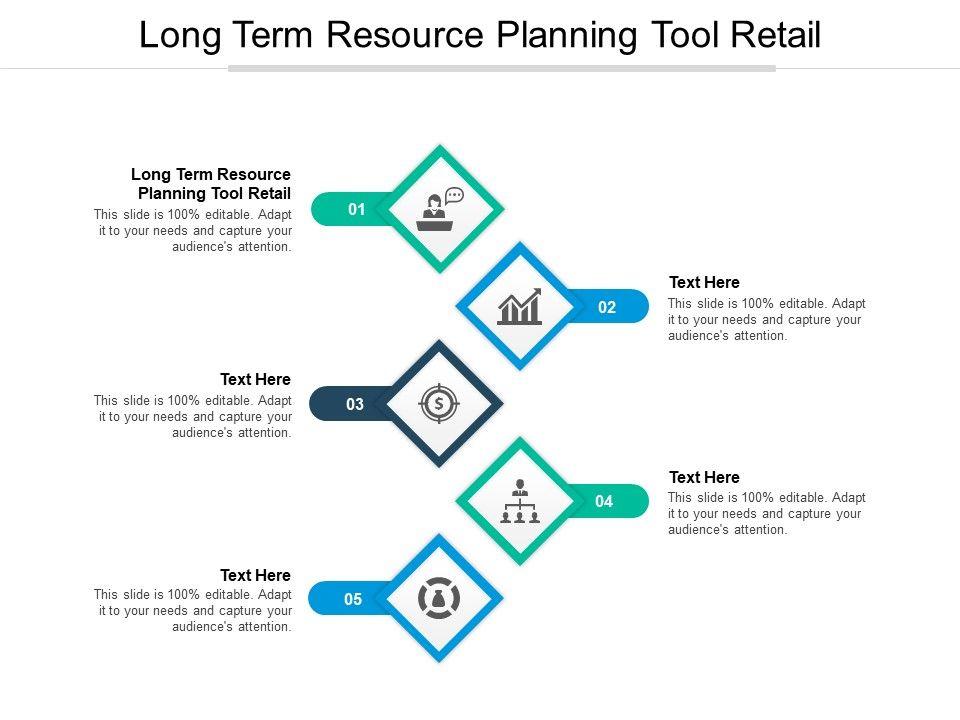 Long Term Resource Planning Tool Retail

Long Term Resource Planning Tool Retail
This slide is 100% editable. Adapt it to your needs and capture your audience's attention.

01

02

Text Here
This slide is 100% editable. Adapt it to your needs and capture your audience's attention.

Text Here
This slide is 100% editable. Adapt it to your needs and capture your audience's attention.

03

04

Text Here
This slide is 100% editable. Adapt it to your needs and capture your audience's attention.

Text Here
This slide is 100% editable. Adapt it to your needs and capture your audience's attention.

05